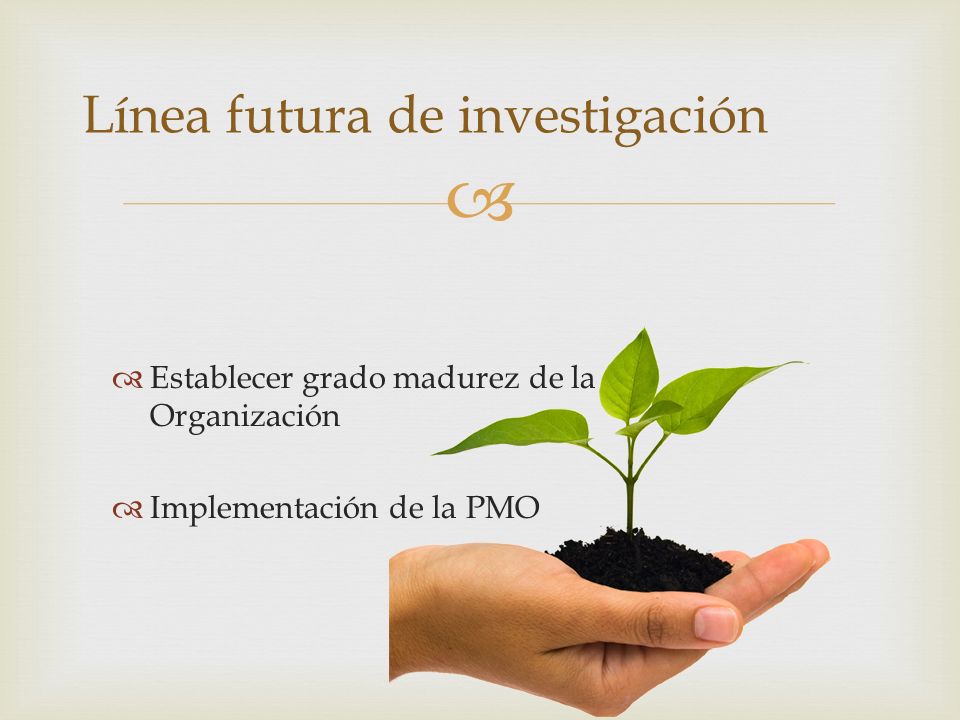 Línea futura de investigación

Establecer grado madurez de la Organización

Implementación de la PMO